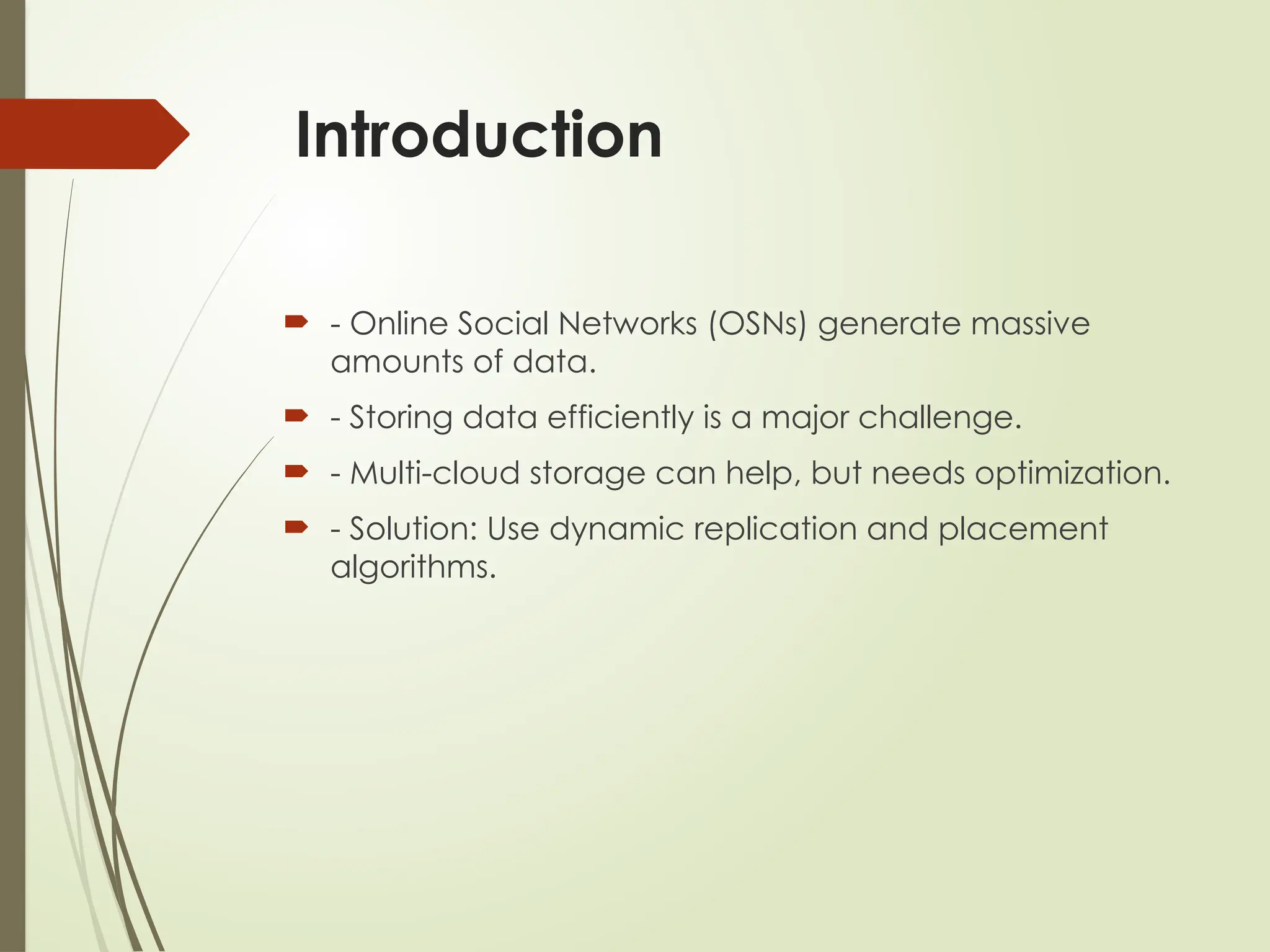 Introduction

- Online Social Networks (OSNs) generate massive amounts of data.

- Storing data efficiently is a major challenge.

- Multi-cloud storage can help, but needs optimization.

- Solution: Use dynamic replication and placement algorithms.